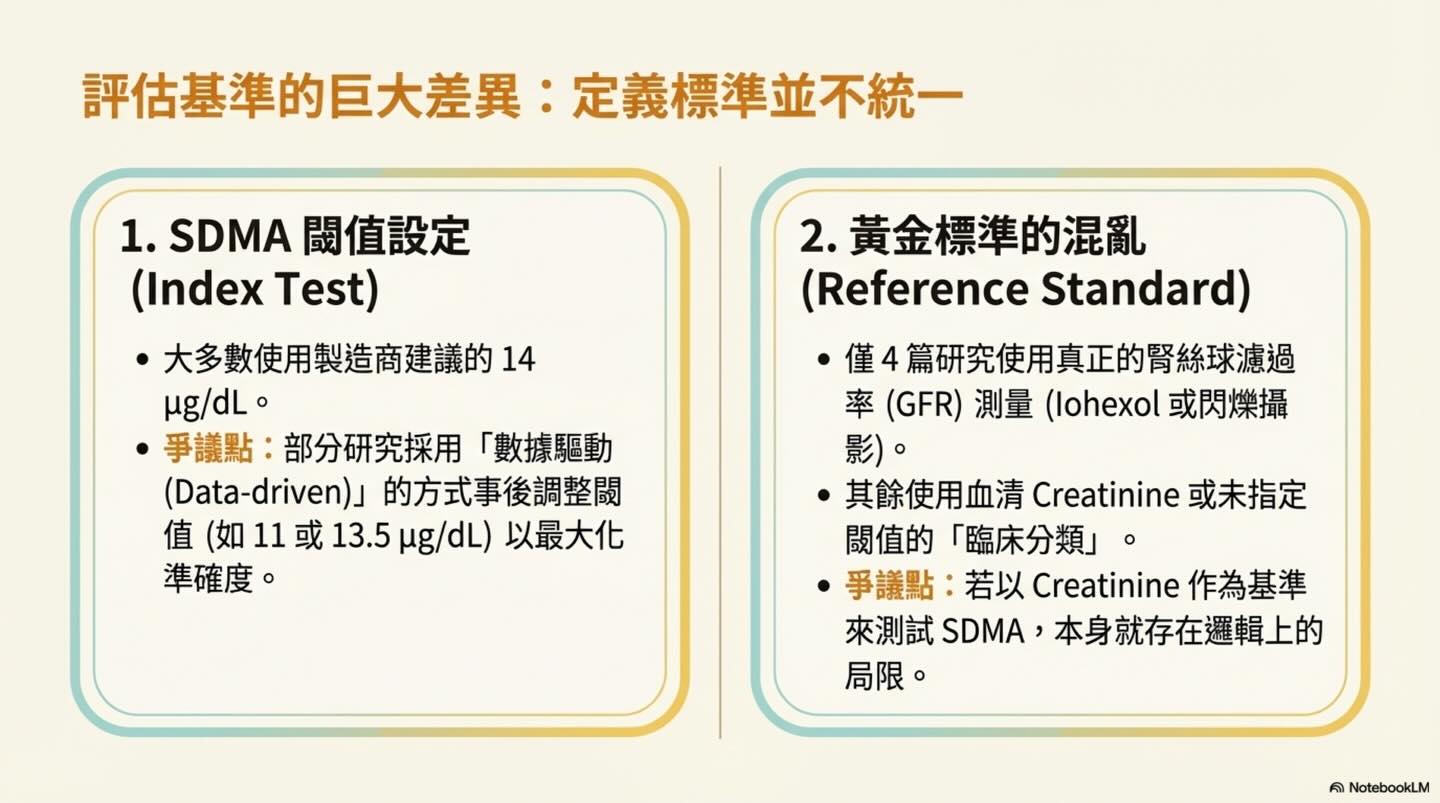 評估基準的巨大差異：定義標準並不統一

1. SDMA 閾值設定 (Index Test)

• 大多數使用製造商建議的 14 μg/dL。
• 爭議點：部分研究採用「數據驅動 (Data-driven)」的方式事後調整閾值 (如 11 或 13.5 μg/dL) 以最大化準確度。

2. 黃金標準的混亂 (Reference Standard)

• 僅 4 篇研究使用真正的腎絲球濾過率 (GFR) 測量 (Iohexol 或閃爍攝影)。
• 其餘使用血清 Creatinine 或未指定閾值的「臨床分類」。
• 爭議點：若以 Creatinine 作為基準來測試 SDMA，本身就存在邏輯上的局限。

NotebookLM